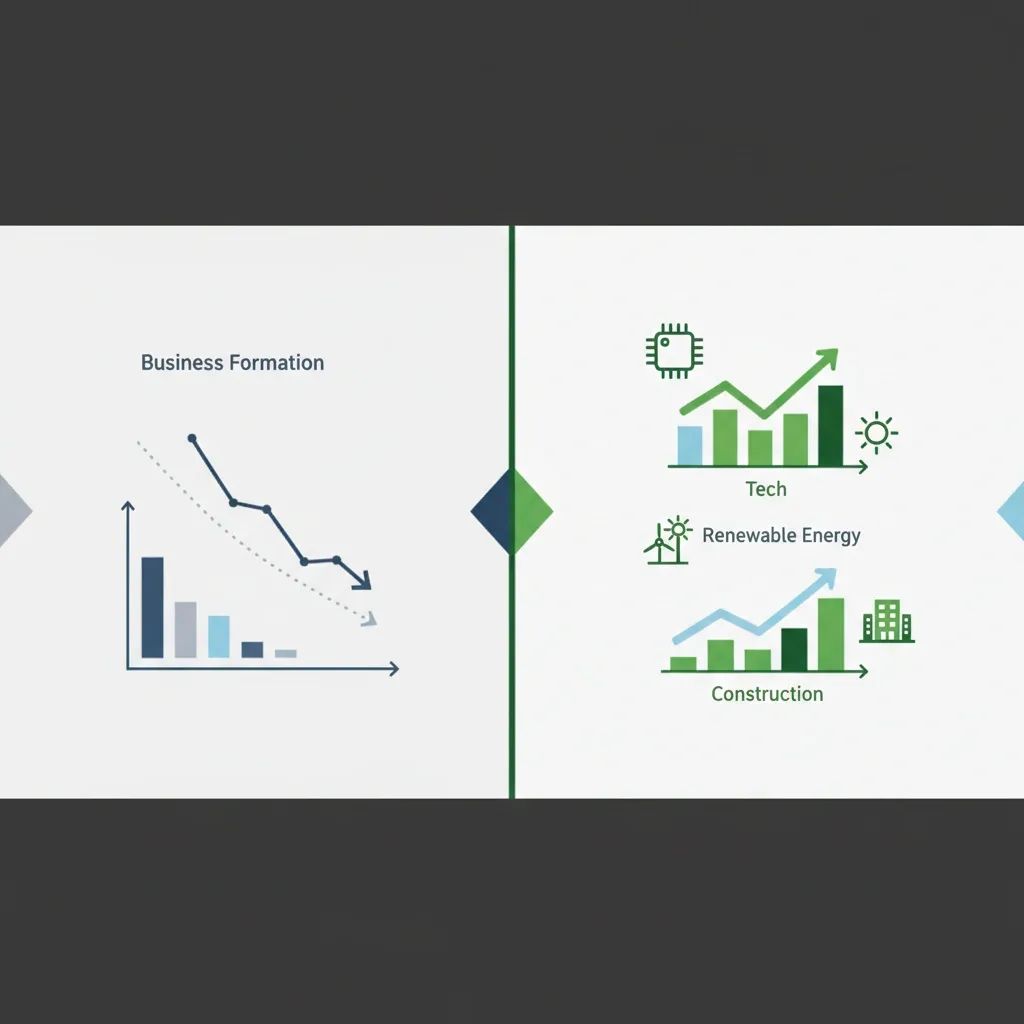 Business Formation

Tech

Renewable Energy

Construction